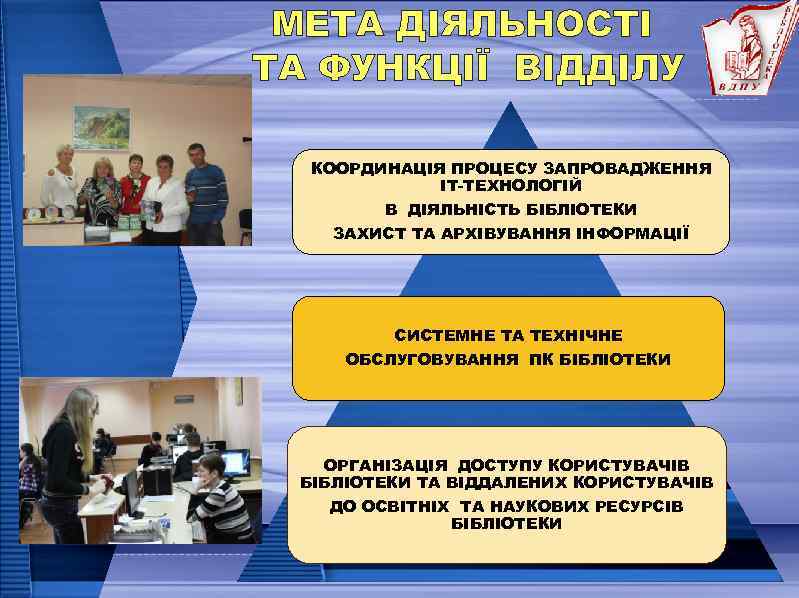 МЕТА ДІЯЛЬНОСТІ ТА ФУНКЦІЇ ВІДДІЛУ

БІБЛІОТЕКА ВДПУ

КООРДИНАЦІЯ ПРОЦЕСУ ЗАПРОВАДЖЕННЯ ІТ-ТЕХНОЛОГІЙ В ДІЯЛЬНІСТЬ БІБЛІОТЕКИ
ЗАХИСТ ТА АРХІВУВАННЯ ІНФОРМАЦІЇ

СИСТЕМНЕ ТА ТЕХНІЧНЕ ОБСЛУГОВУВАННЯ ПК БІБЛІОТЕКИ

ОРГАНІЗАЦІЯ ДОСТУПУ КОРИСТУВАЧІВ БІБЛІОТЕКИ ТА ВІДДАЛЕНИХ КОРИСТУВАЧІВ ДО ОСВІТНІХ ТА НАУКОВИХ РЕСУРСІВ БІБЛІОТЕКИ